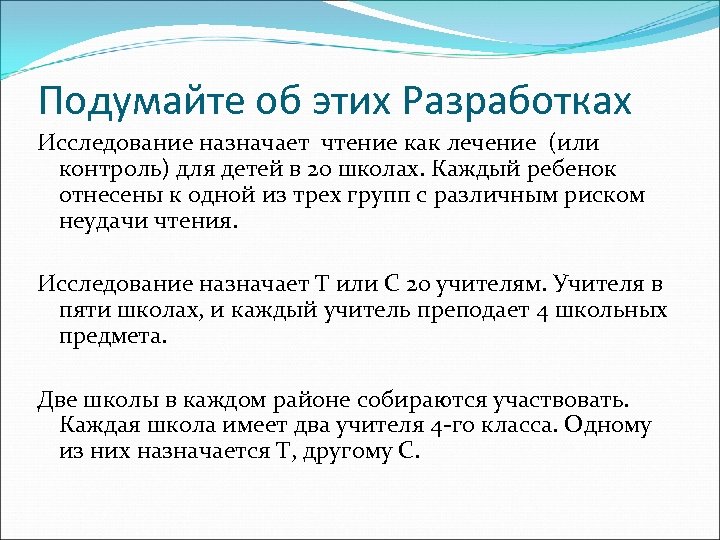 Подумайте об этих Разработках

Исследование назначает  чтение как лечение  (или контроль) для детей в 20 школах. Каждый ребенок отнесены к одной из трех групп с различным риском неудачи чтения.

Исследование назначает Т или С 20 учителям. Учителя в пяти школах, и каждый учитель преподает 4 школьных предмета.

Две школы в каждом районе собираются участвовать. Каждая школа имеет два учителя 4-го класса. Одному из них назначается Т, другому С.